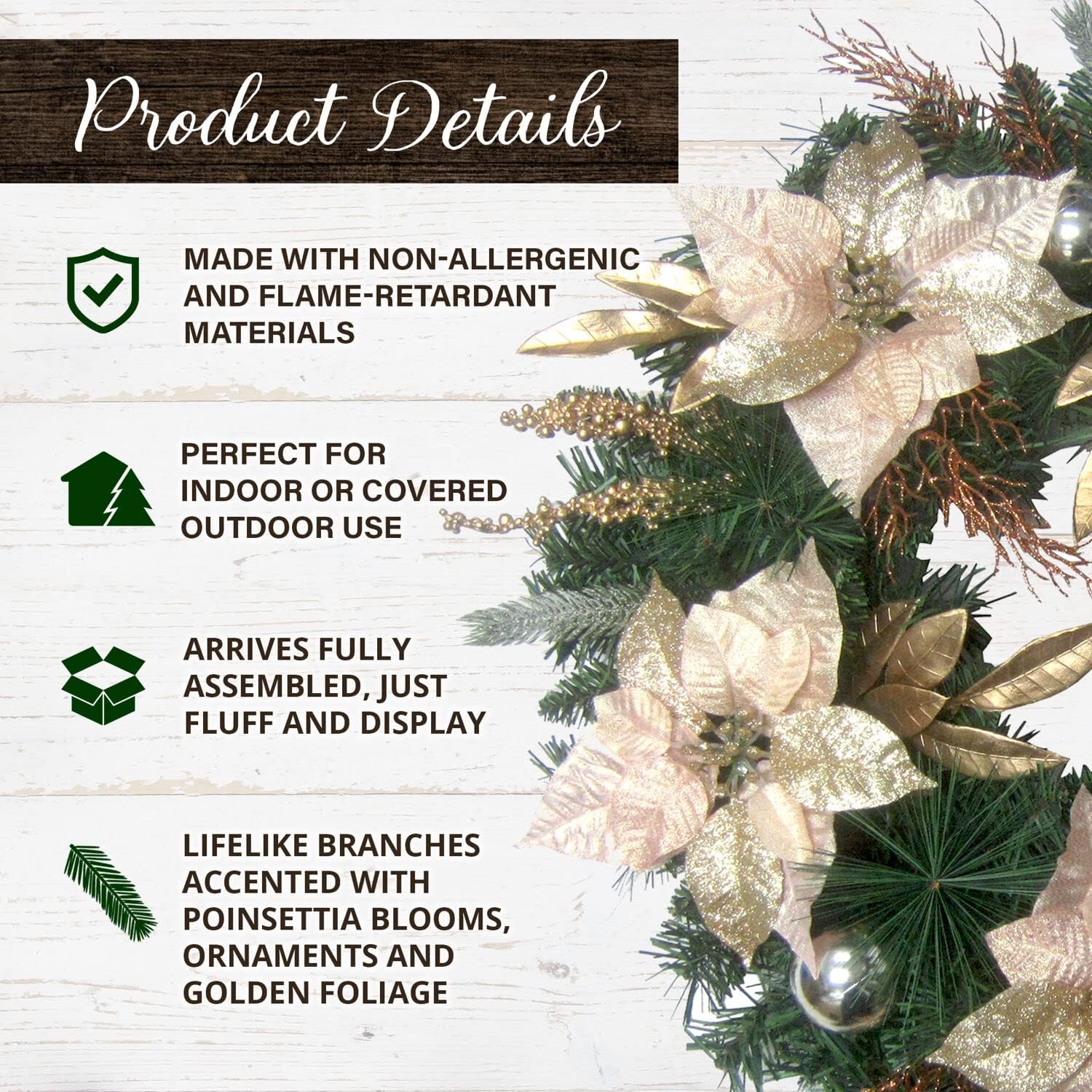 Product Details

MADE WITH NON-ALLERGENIC AND FLAME-RETARDANT MATERIALS

PERFECT FOR INDOOR OR COVERED OUTDOOR USE

ARRIVES FULLY ASSEMBLED, JUST FLUFF AND DISPLAY

LIFELIKE BRANCHES ACCENTED WITH POINSETTIA BLOOMS, ORNAMENTS AND GOLDEN FOLIAGE